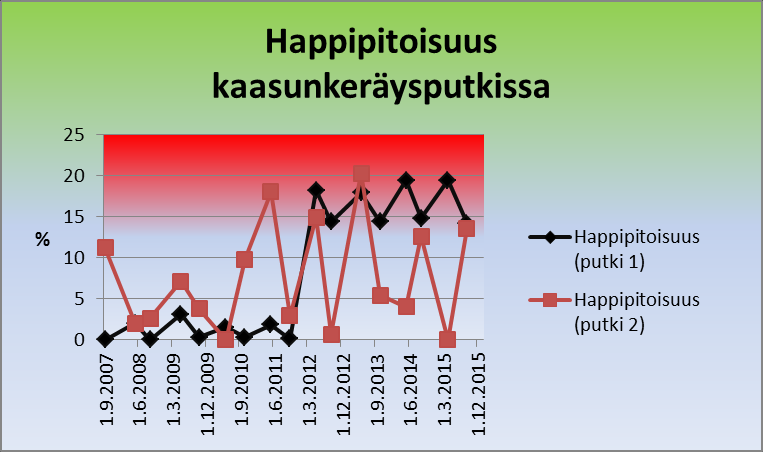 Happipitoisuus kaasunkeräysputkissa

%

25
20
15
10
5
0

1.9.2007
1.6.2008
1.3.2009
1.12.2009
1.9.2010
1.6.2011
1.3.2012
1.12.2012
1.9.2013
1.6.2014
1.3.2015
1.12.2015

Happipitoisuus (putki 1)
Happipitoisuus (putki 2)